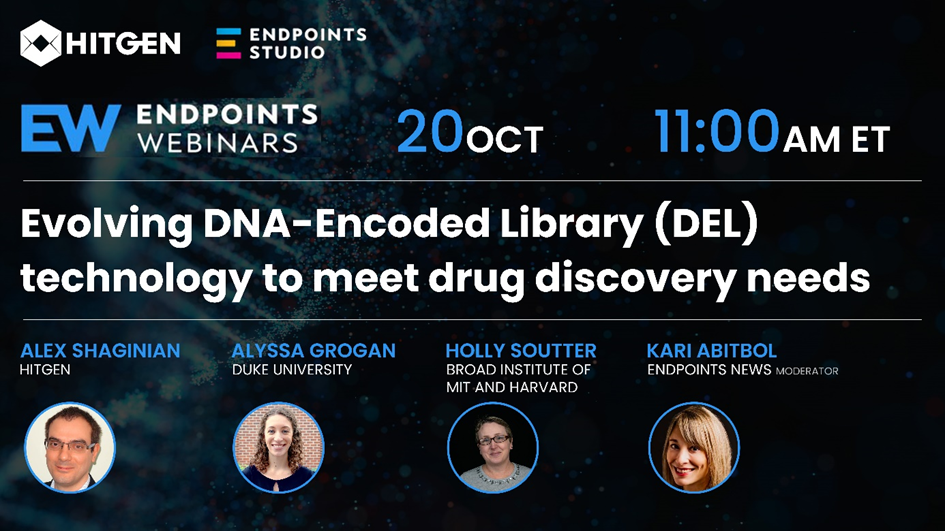 HITGEN

ENDPOINTS STUDIO

EW ENDPOINTS WEBINARS

20 OCT

11:00 AM ET

Evolving DNA-Encoded Library (DEL) technology to meet drug discovery needs

ALEX SHAGINIAN
HITGEN

ALYSSA GROGAN
DUKE UNIVERSITY

HOLLY SOUTTER
BROAD INSTITUTE OF MIT AND HARVARD

KARI ABITBOL
ENDPOINTS NEWS MODERATOR